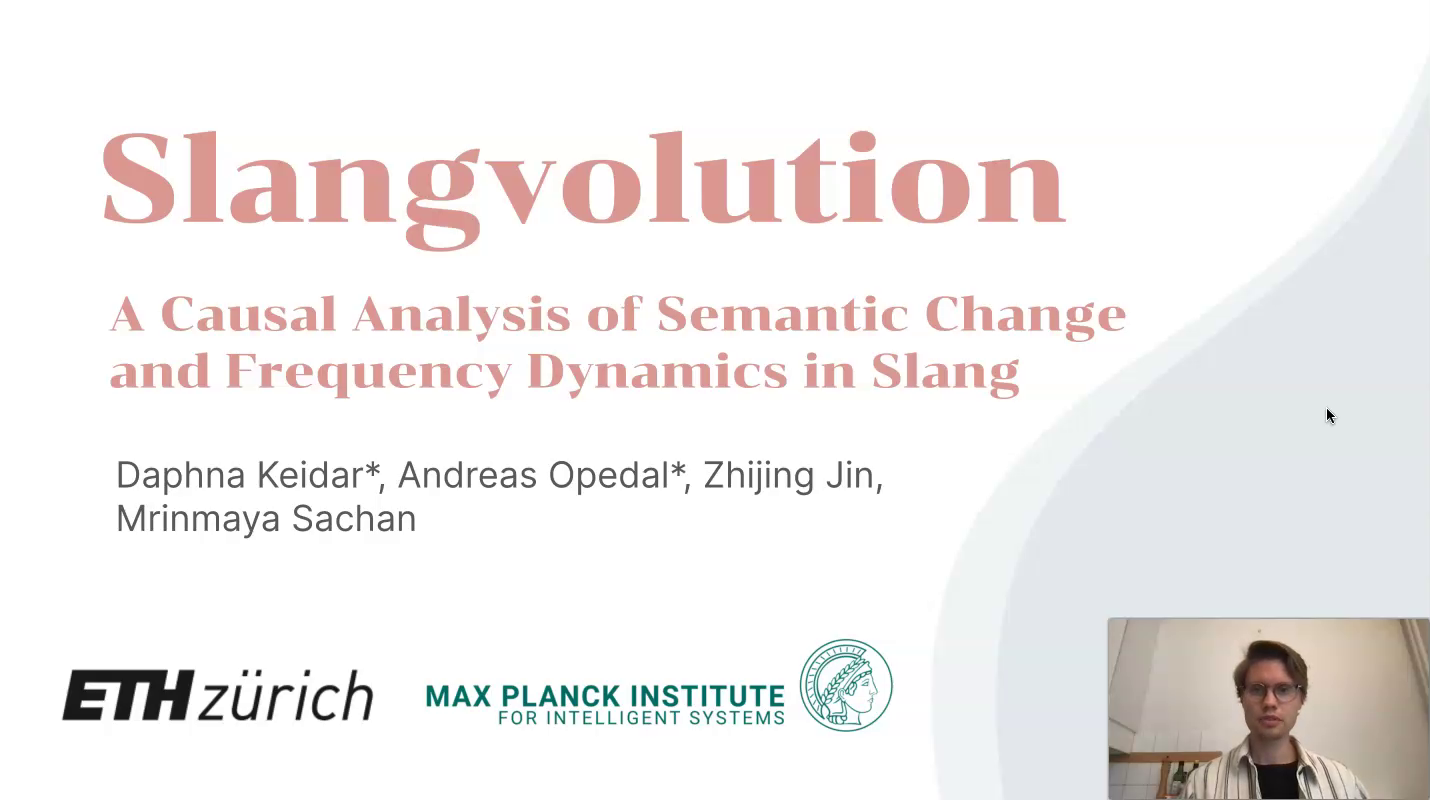 Slangvolution

A Causal Analysis of Semantic Change and Frequency Dynamics in Slang

Daphna Keidar*, Andreas Opedal*, Zhijing Jin, Mrinmaya Sachan

ETH zürich

MAX PLANCK INSTITUTE FOR INTELLIGENT SYSTEMS